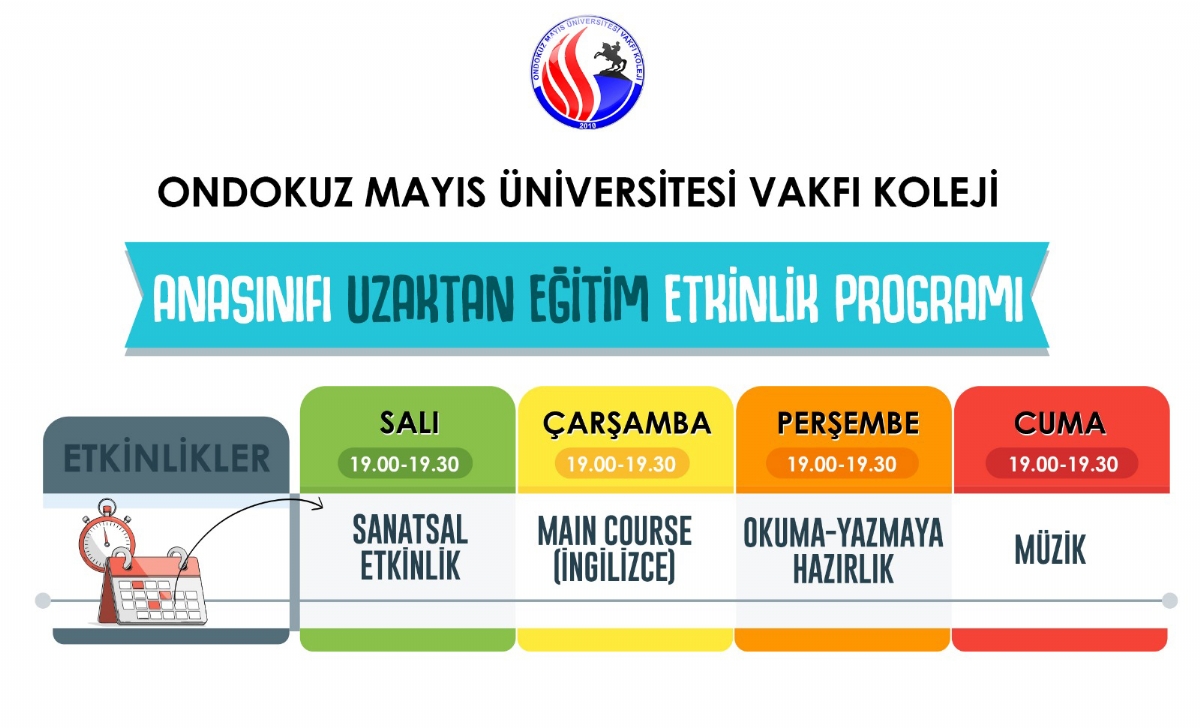 ONDOKUZ MAYIS ÜNİVERSİTESİ VAKFI KOLEJİ 2010

ONDOKUZ MAYIS ÜNİVERSİTESİ VAKFI KOLEJİ

ANASINIFI UZAKTAN EĞİTİM ETKİNLİK PROGRAMI

| ETKİNLİKLER | SALI 19.00-19.30 | ÇARŞAMBA 19.00-19.30 | PERŞEMBE 19.00-19.30 | CUMA 19.00-19.30 |
|---|---|---|---|---|
| | SANATSAL ETKİNLİK | MAIN COURSE (İNGİLİZCE) | OKUMA-YAZMAYA HAZIRLIK | MÜZİK |